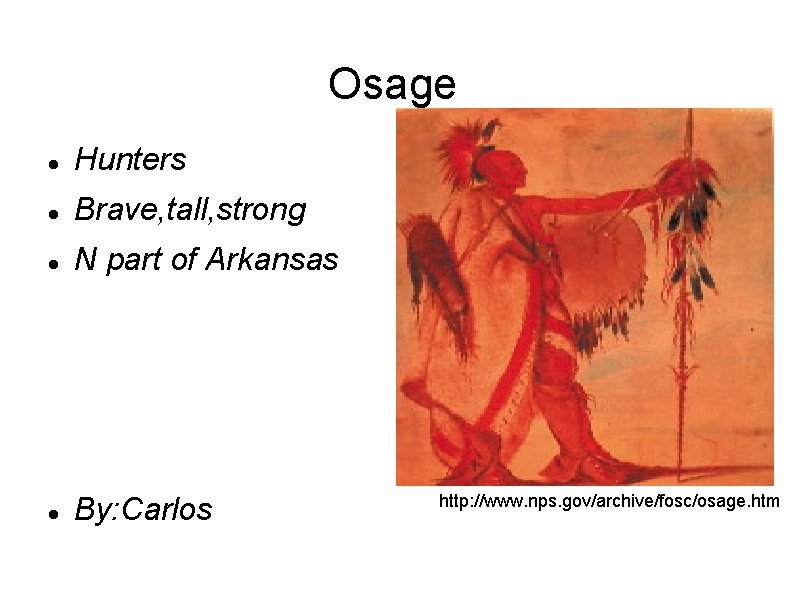 Osage

• Hunters
• Brave,tall,strong
• N part of Arkansas

• By:Carlos

http://www.nps.gov/archive/fosc/osage.htm